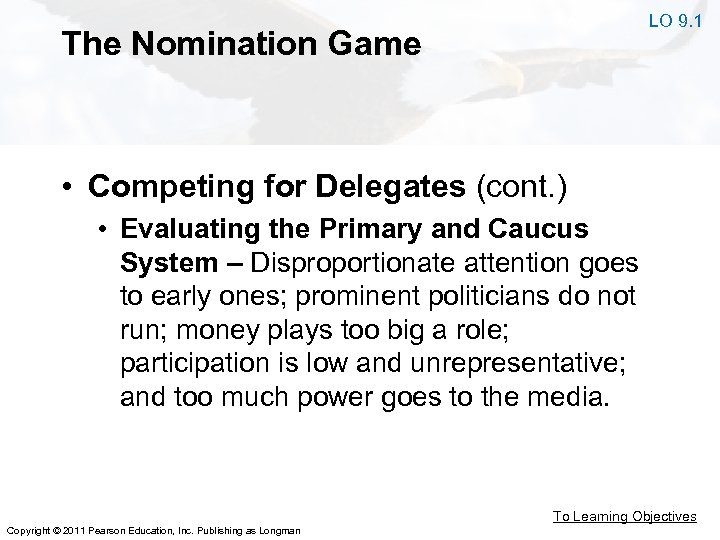 LO 9.1

The Nomination Game

• Competing for Delegates (cont.)

• Evaluating the Primary and Caucus System – Disproportionate attention goes to early ones; prominent politicians do not run; money plays too big a role; participation is low and unrepresentative; and too much power goes to the media.

To Learning Objectives

Copyright © 2011 Pearson Education, Inc. Publishing as Longman